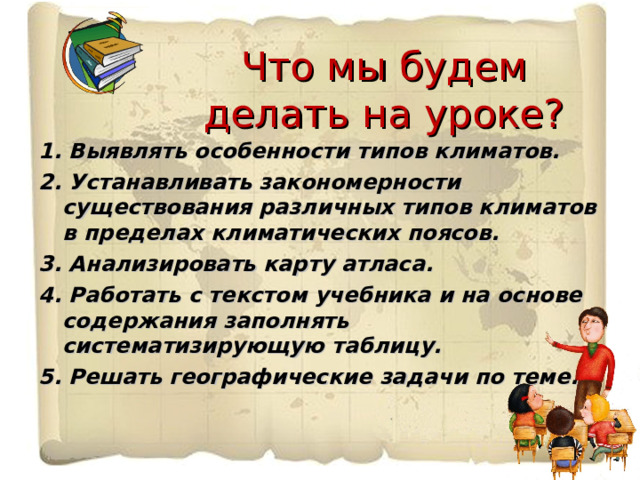 Что мы будем делать на уроке?

1. Выявлять особенности типов климатов.

2. Устанавливать закономерности существования различных типов климатов в пределах климатических поясов.

3. Анализировать карту атласа.

4. Работать с текстом учебника и на основе содержания заполнять систематизирующую таблицу.

5. Решать географические задачи по теме.